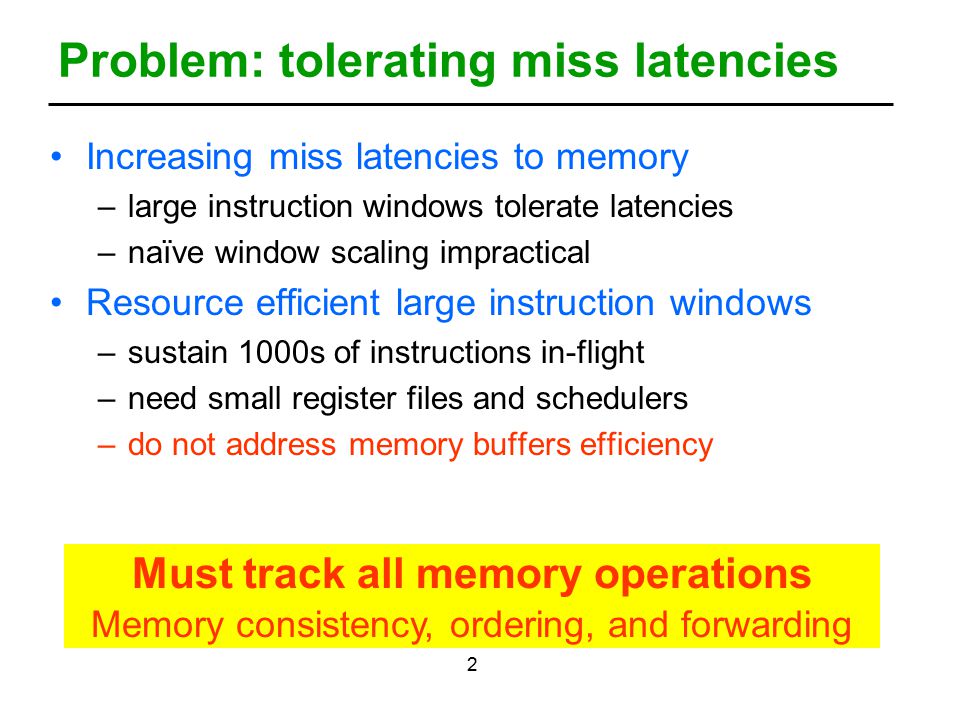 Problem: tolerating miss latencies

• Increasing miss latencies to memory
  – large instruction windows tolerate latencies
  – naïve window scaling impractical
• Resource efficient large instruction windows
  – sustain 1000s of instructions in-flight
  – need small register files and schedulers
  – do not address memory buffers efficiency

Must track all memory operations
Memory consistency, ordering, and forwarding

2